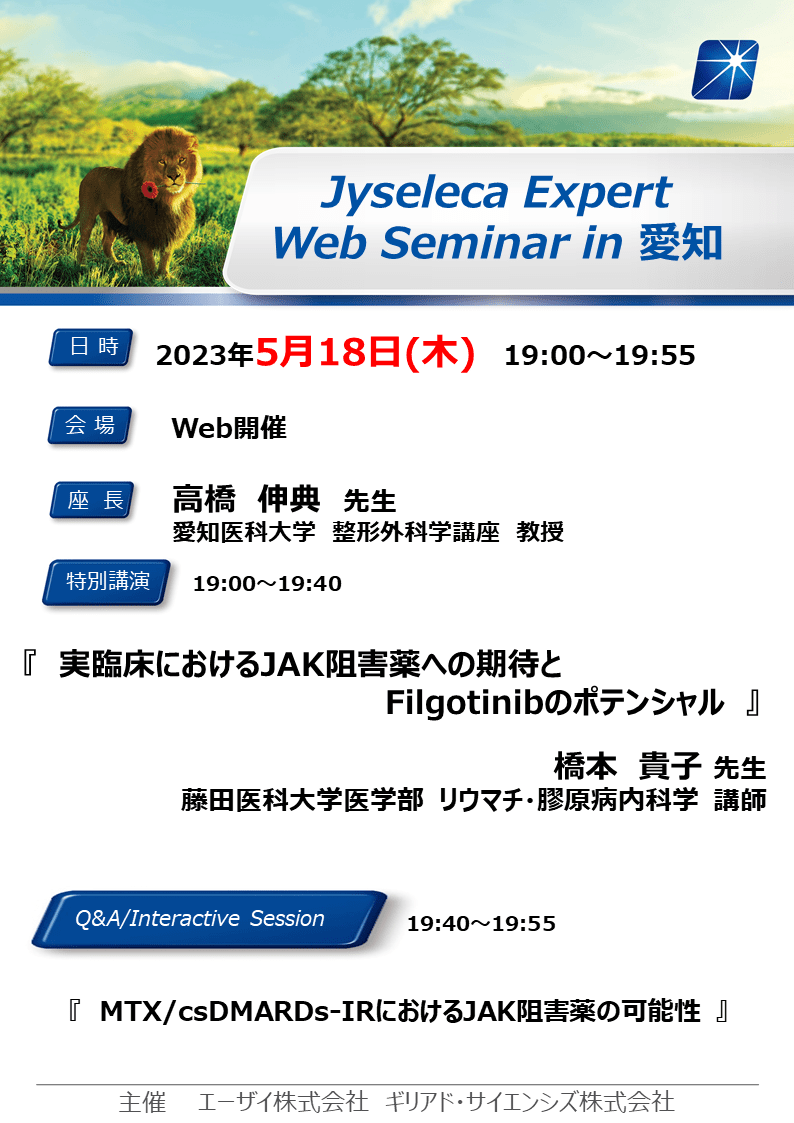 Jyseleca Expert
Web Seminar in 愛知

日時 2023年5月18日(木) 19:00～19:55

会場 Web開催

座長 高橋 伸典 先生
愛知医科大学 整形外科学講座 教授

特別講演 19:00～19:40

『 実臨床におけるJAK阻害薬への期待と Filgotinibのポテンシャル 』

橋本 貴子 先生
藤田医科大学医学部 リウマチ・膠原病内科学 講師

Q&A/Interactive Session 19:40～19:55

『 MTX/csDMARDs-IRにおけるJAK阻害薬の可能性 』

主催 エーザイ株式会社 ギリアド・サイエンシズ株式会社